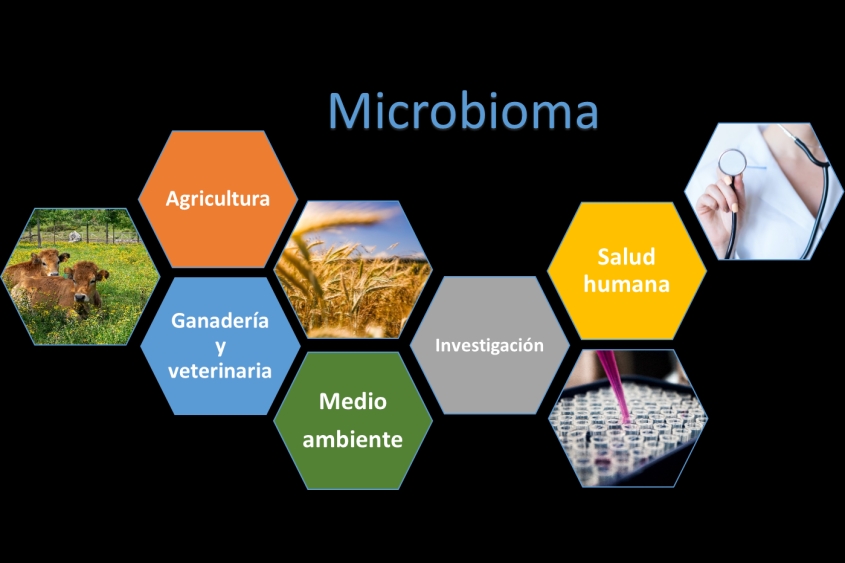 Microbioma

Agricultura

Ganadería y veterinaria

Medio ambiente

Investigación

Salud humana